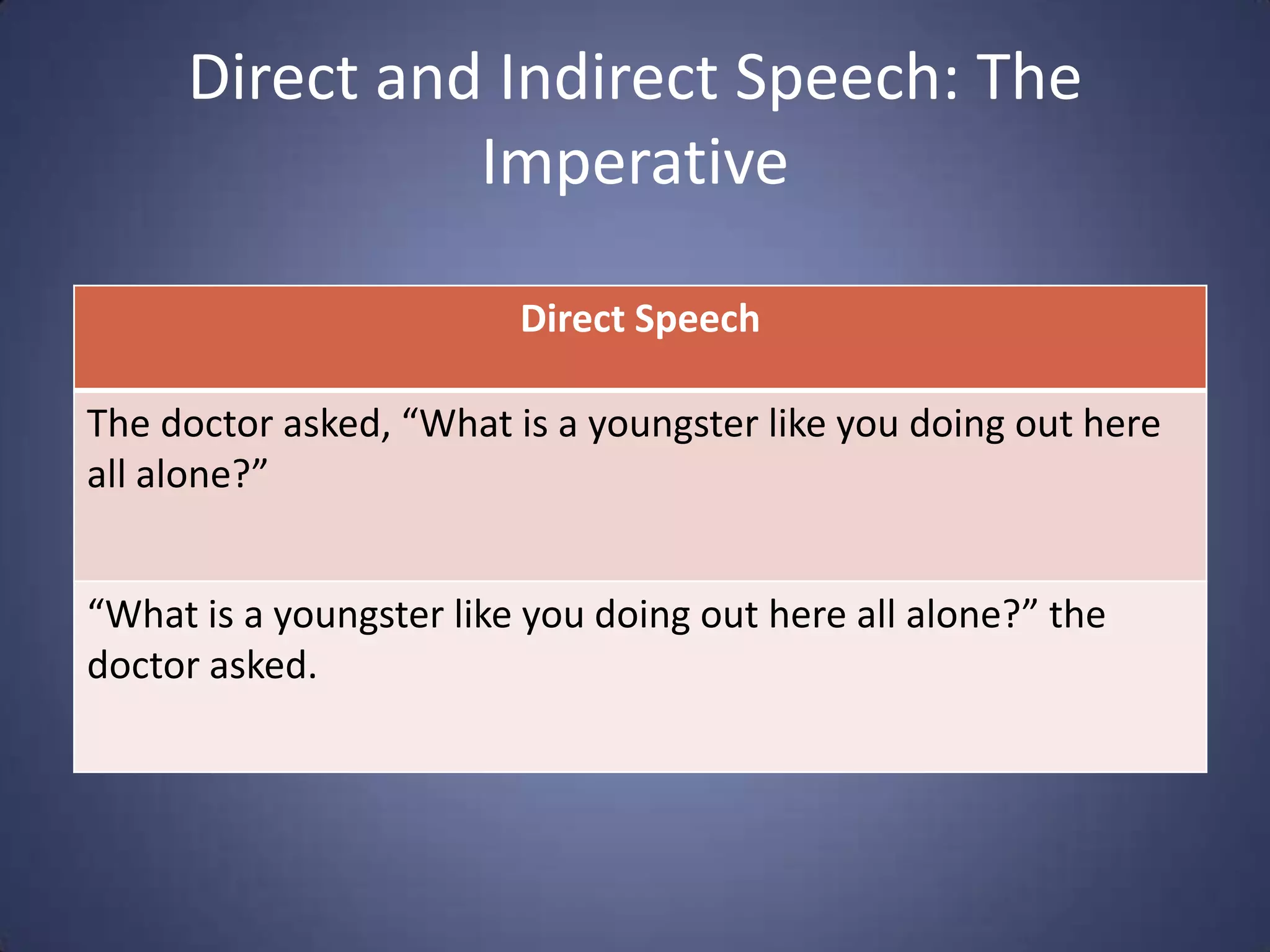 Direct and Indirect Speech: The Imperative

| Direct Speech |
|---|
| The doctor asked, “What is a youngster like you doing out here all alone?” |
| “What is a youngster like you doing out here all alone?” the doctor asked. |